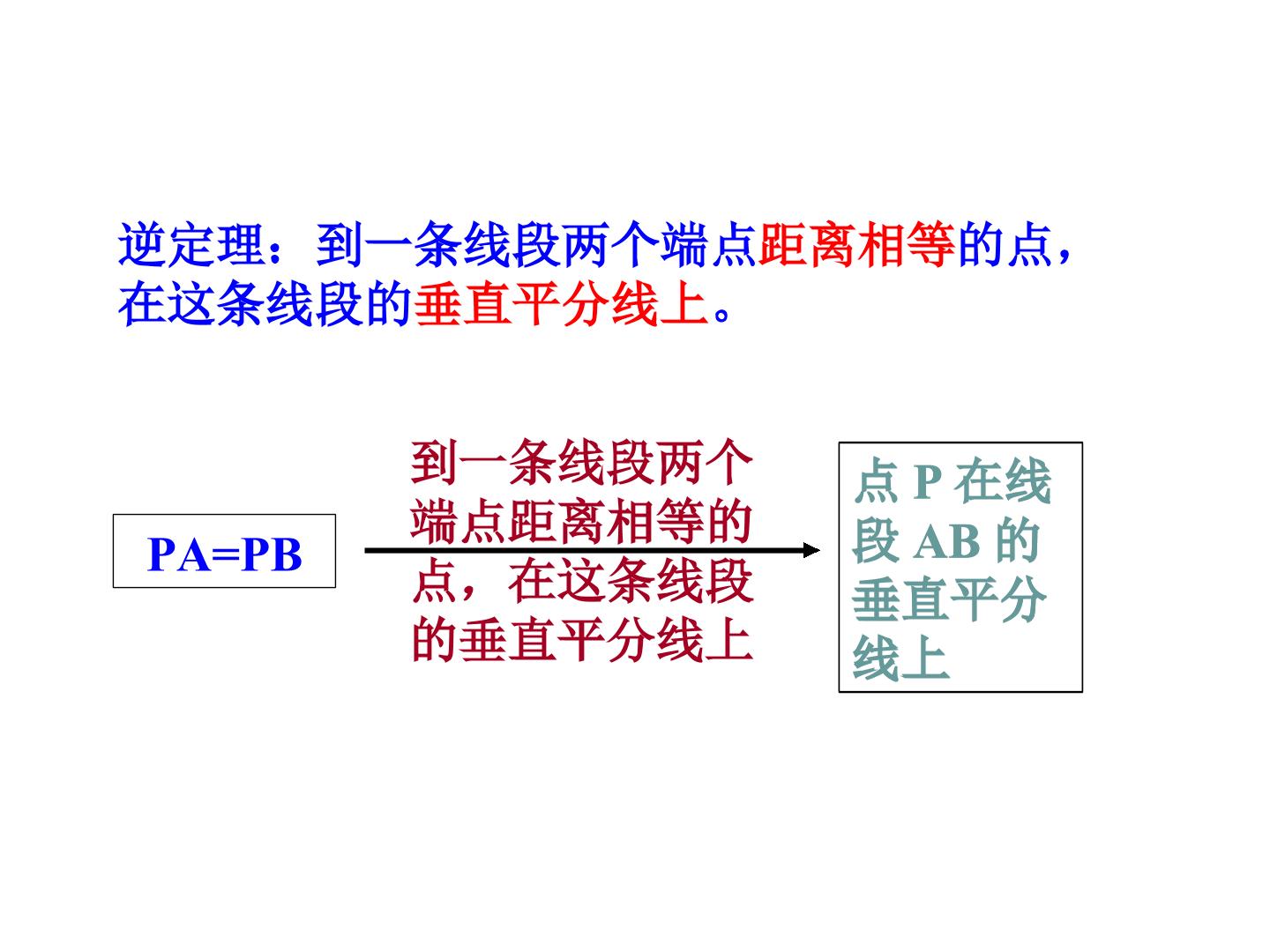 逆定理：到一条线段两个端点距离相等的点，在这条线段的垂直平分线上。

PA=PB

到一条线段两个端点距离相等的点，在这条线段的垂直平分线上

点P在线段AB的垂直平分线上